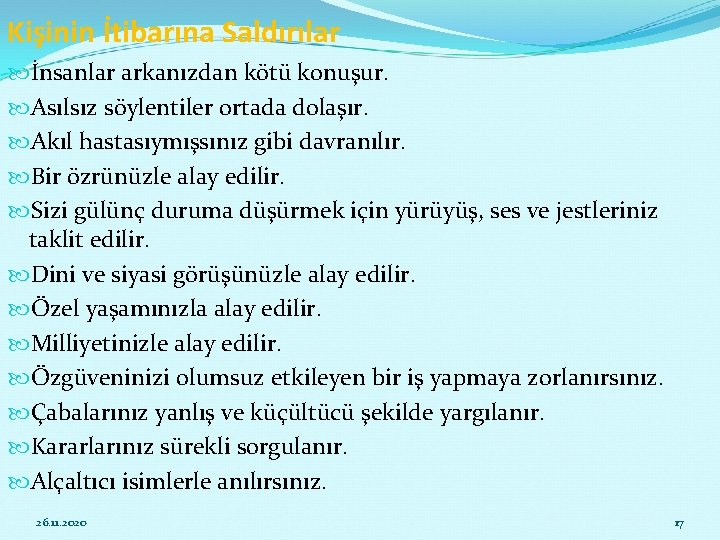 Kişinin İtibarına Saldırılar

İnsanlar arkanızdan kötü konuşur.

Asılsız söylentiler ortada dolaşır.

Akıl hastasıymışsınız gibi davranılır.

Bir özrünüzle alay edilir.

Sizi gülünç duruma düşürmek için yürüyüş, ses ve jestleriniz taklit edilir.

Dini ve siyasi görüşünüzle alay edilir.

Özel yaşamınızla alay edilir.

Milliyetinizle alay edilir.

Özgüveninizi olumsuz etkileyen bir iş yapmaya zorlanırsınız.

Çabalarınız yanlış ve küçültücü şekilde yargılanır.

Kararlarınız sürekli sorgulanır.

Alçaltıcı isimlerle anılırsınız.

26.11.2020

17